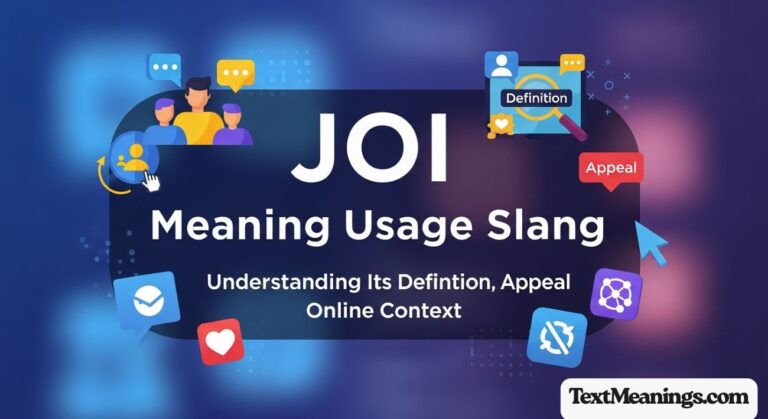 Definition

JOI

Appeal

Meaning Usage Slang

Understanding Its Defintion, Appeal Online Context

TextMeanings.com